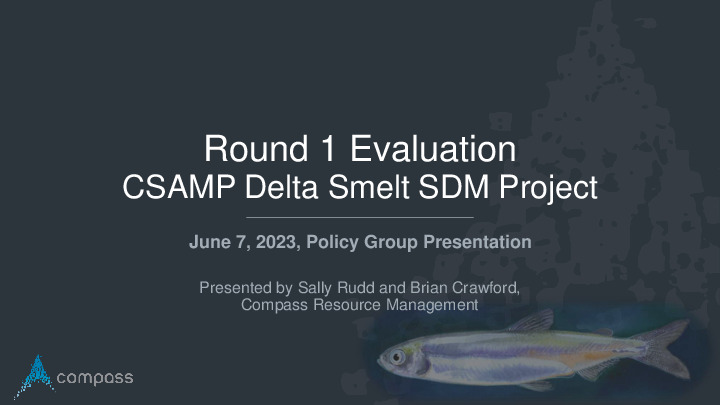 Round 1 Evaluation
CSAMP Delta Smelt SDM Project

June 7, 2023, Policy Group Presentation

Presented by Sally Rudd and Brian Crawford,
Compass Resource Management

compass